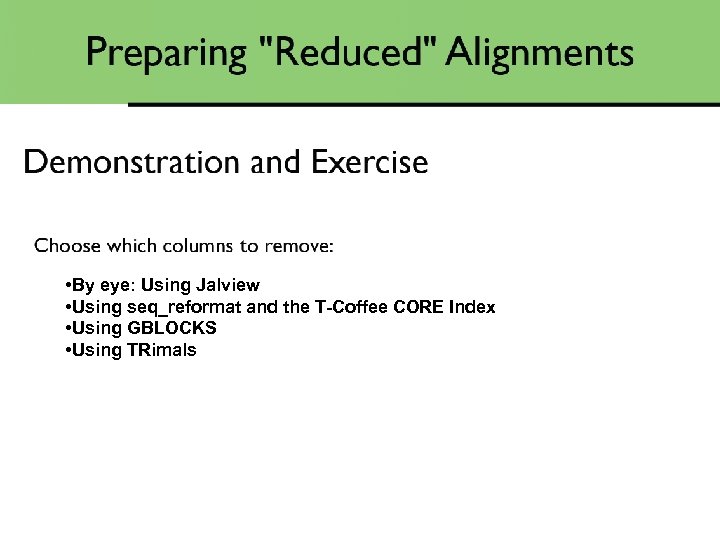 Preparing "Reduced" Alignments

Demonstration and Exercise

Choose which columns to remove:

•By eye: Using Jalview
•Using seq_reformat and the T-Coffee CORE Index
•Using GBLOCKS
•Using TRimals